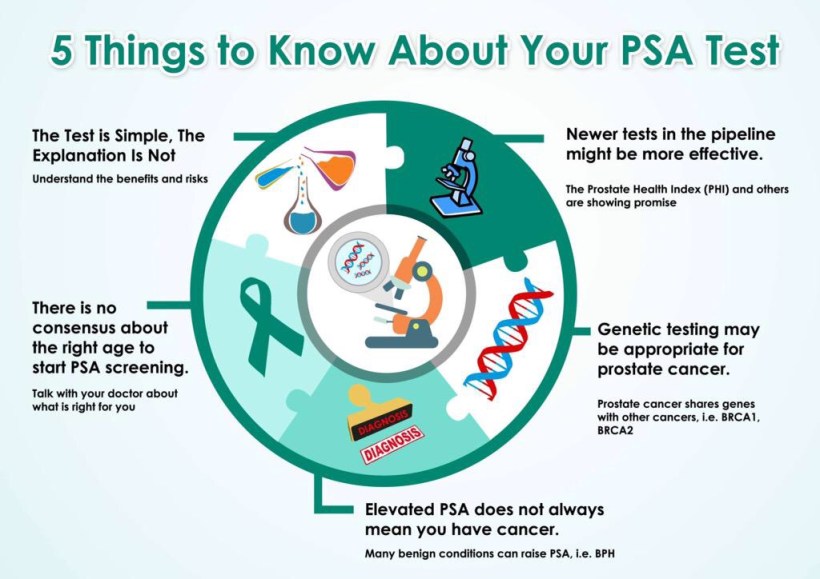 5 Things to Know About Your PSA Test

The Test is Simple, The Explanation Is Not

Understand the benefits and risks

Newer tests in the pipeline might be more effective.

The Prostate Health Index (PHI) and others are showing promise

There is no consensus about the right age to start PSA screening.

Talk with your doctor about what is right for you

Genetic testing may be appropriate for prostate cancer.

Prostate cancer shares genes with other cancers, i.e. BRCA1, BRCA2

DIAGNOSIS

DIAGNOSIS

Elevated PSA does not always mean you have cancer.

Many benign conditions can raise PSA, i.e. BPH